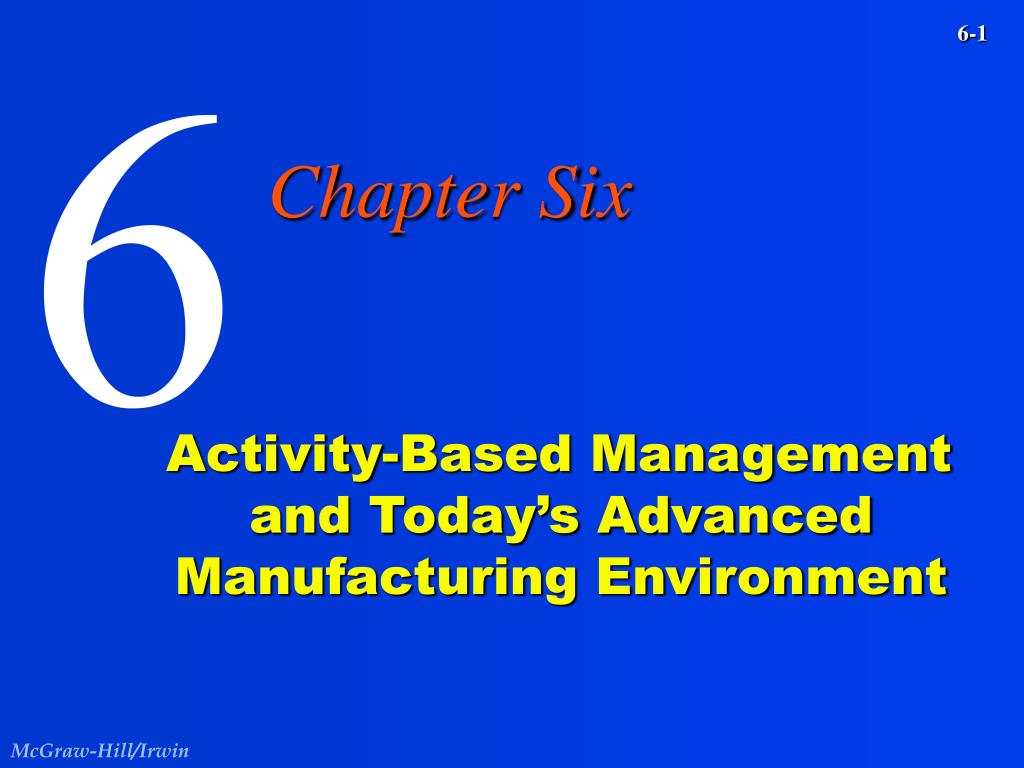 6-1

6

Chapter Six

Activity-Based Management and Today's Advanced Manufacturing Environment

McGraw-Hill/Irwin